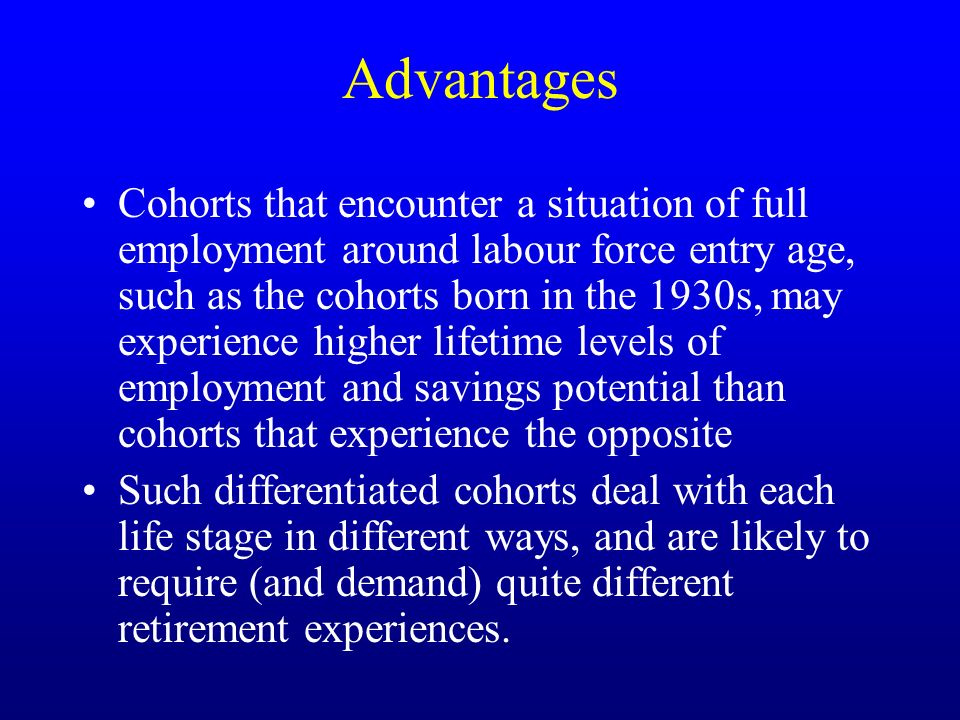 Advantages

• Cohorts that encounter a situation of full employment around labour force entry age, such as the cohorts born in the 1930s, may experience higher lifetime levels of employment and savings potential than cohorts that experience the opposite

• Such differentiated cohorts deal with each life stage in different ways, and are likely to require (and demand) quite different retirement experiences.